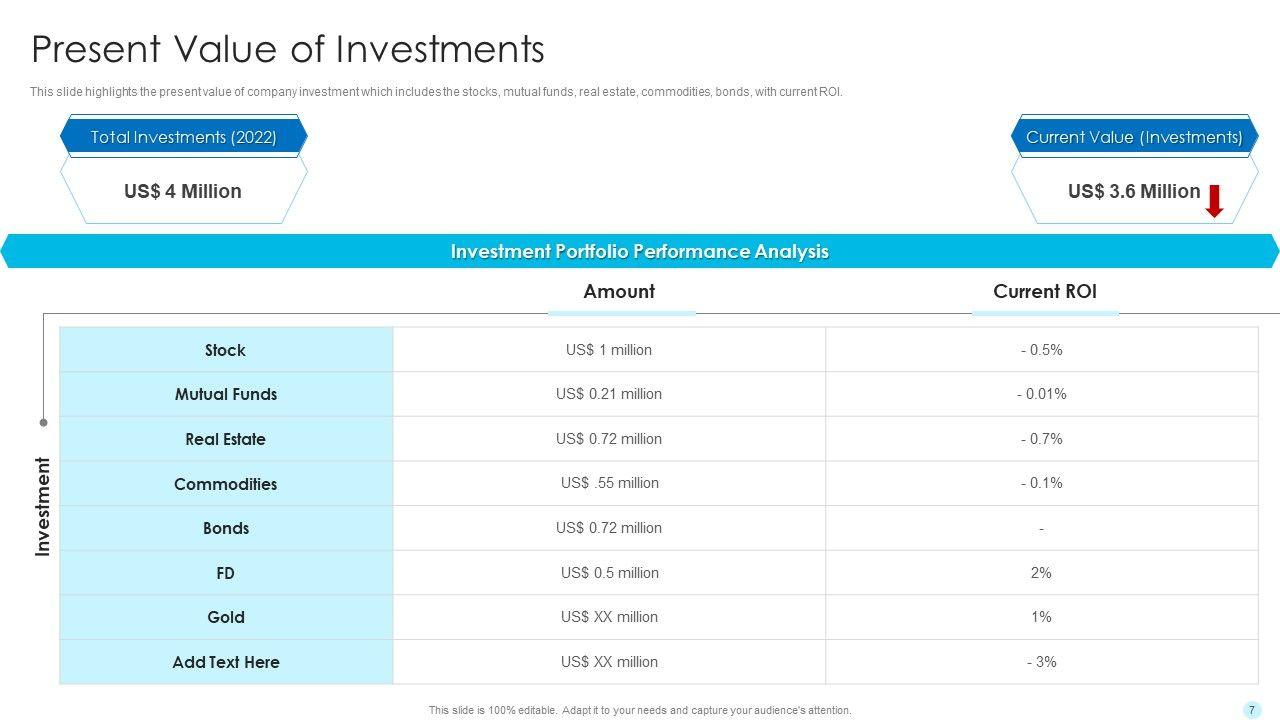 Present Value of Investments

This slide highlights the present value of company investment which includes the stocks, mutual funds, real estate, commodities, bonds, with current ROI.

Total Investments (2022)

US$ 4 Million

Current Value (Investments)

US$ 3.6 Million

Investment Portfolio Performance Analysis

Investment

| | Amount | Current ROI |
|---|---|---|
| Stock | US$ 1 million | - 0.5% |
| Mutual Funds | US$ 0.21 million | - 0.01% |
| Real Estate | US$ 0.72 million | - 0.7% |
| Commodities | US$ .55 million | - 0.1% |
| Bonds | US$ 0.72 million | - |
| FD | US$ 0.5 million | 2% |
| Gold | US$ XX million | 1% |
| Add Text Here | US$ XX million | - 3% |

This slide is 100% editable. Adapt it to your needs and capture your audience's attention.

7